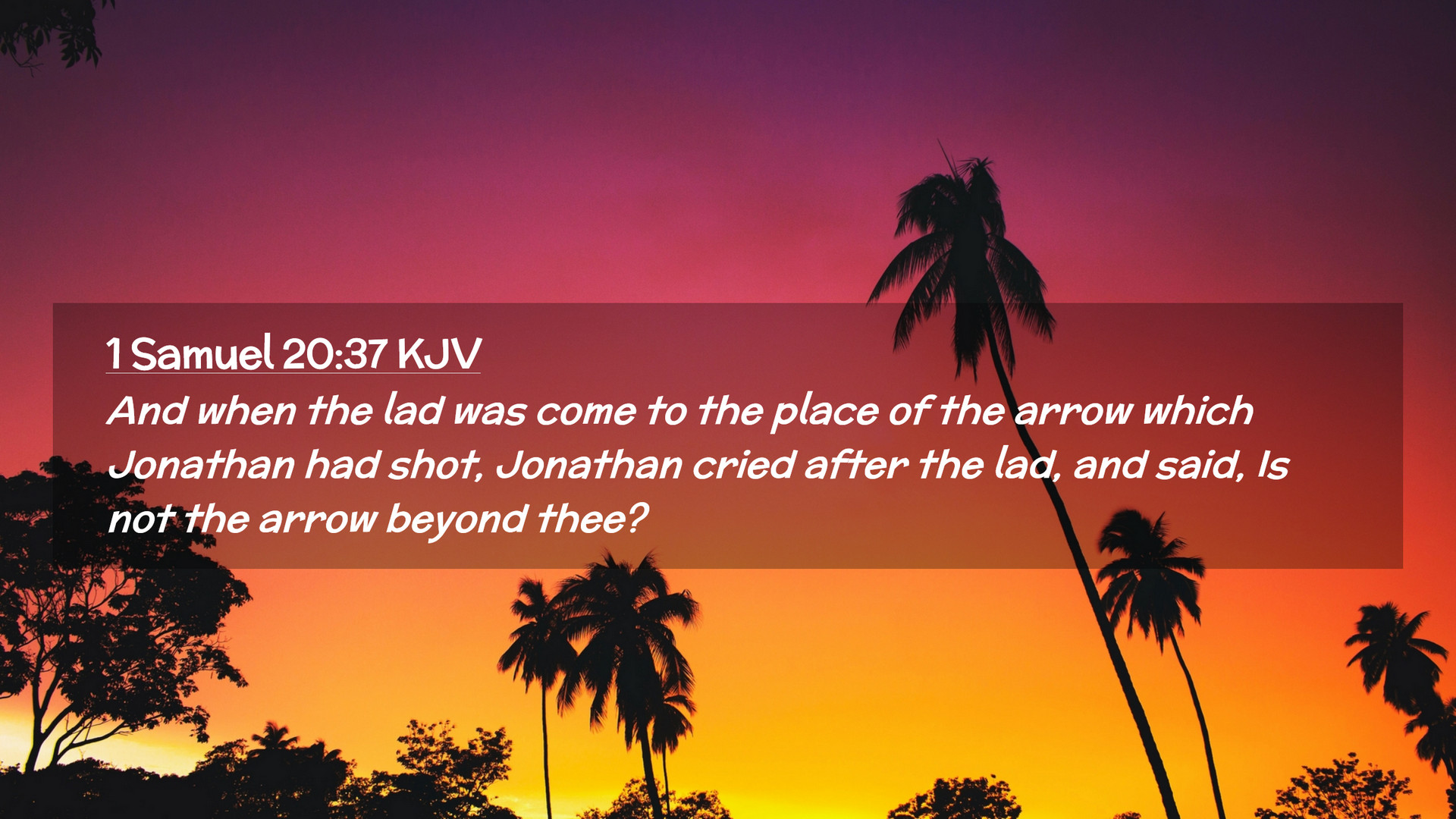 1 Samuel 20:37 KJV

And when the lad was come to the place of the arrow which Jonathan had shot, Jonathan cried after the lad, and said, Is not the arrow beyond thee?